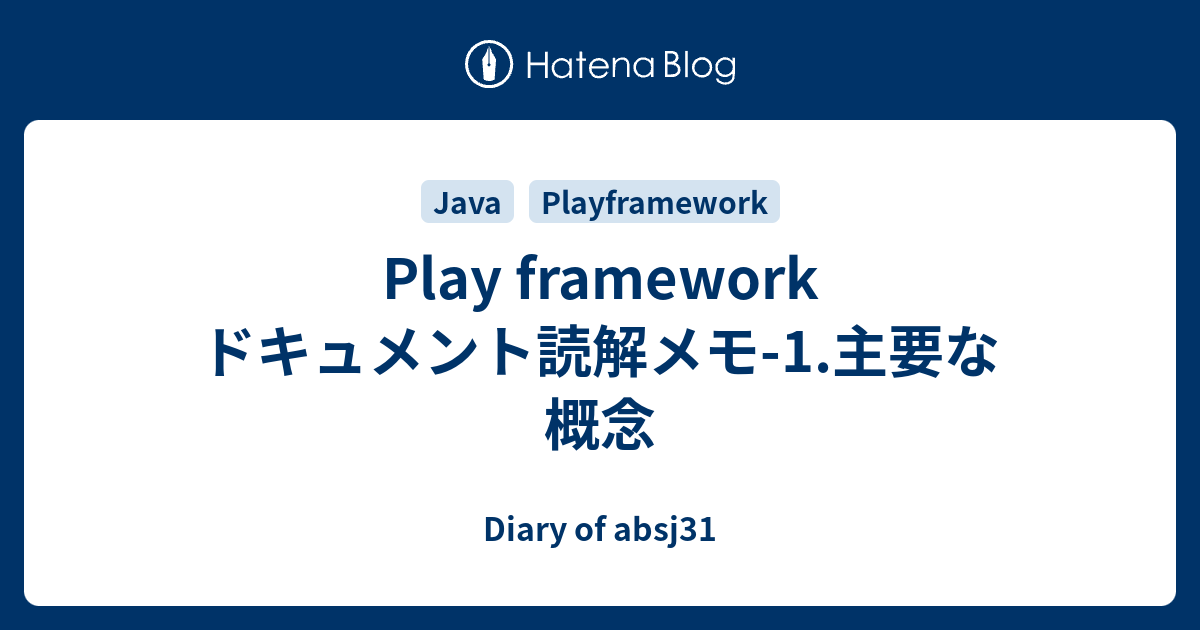 Hatena Blog

Java Playframework

Play framework ドキュメント読解メモ-1.主要な概念

Diary of absj31